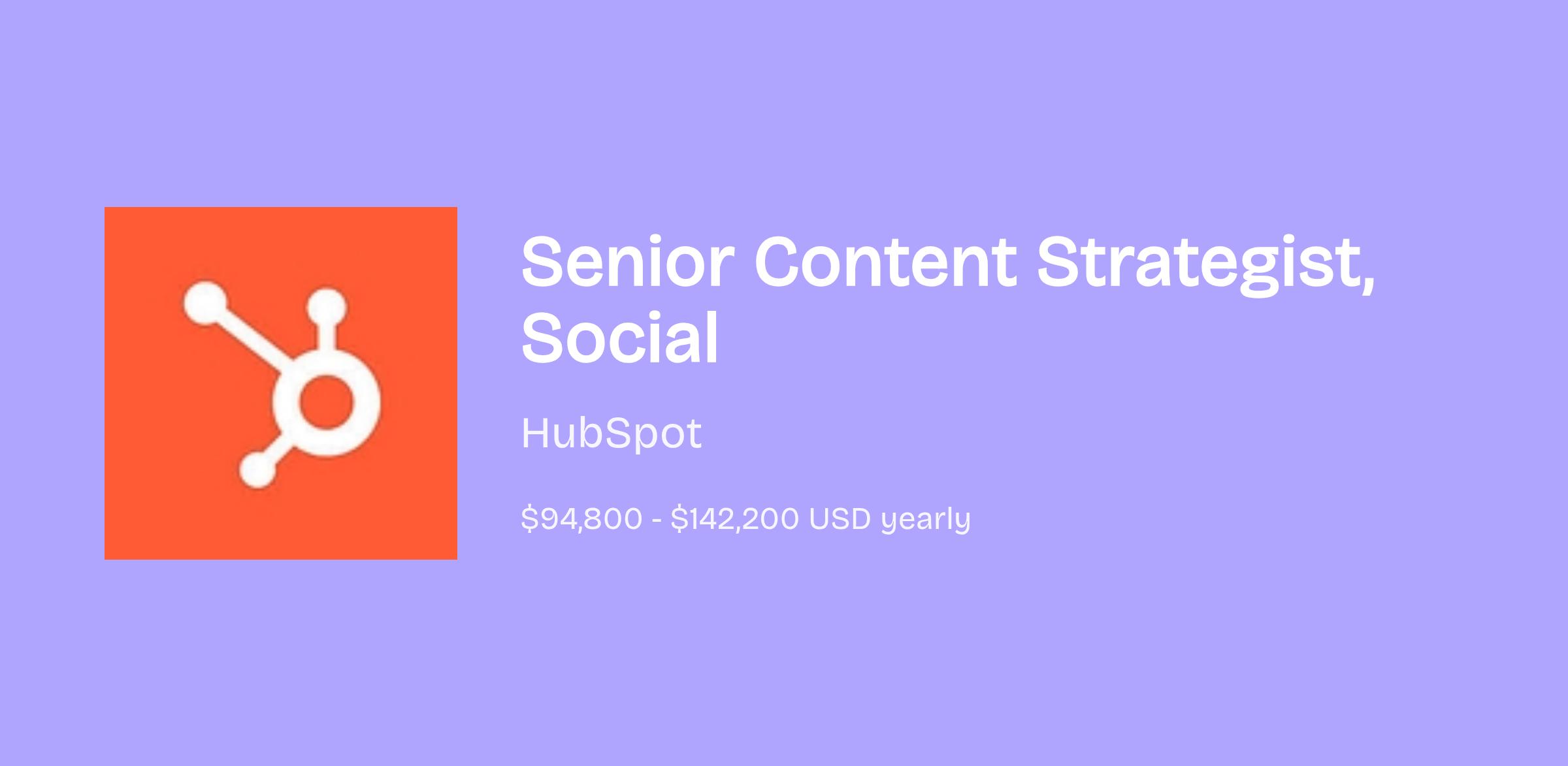 Senior Content Strategist, Social

HubSpot

\$94,800 - \$142,200 USD yearly